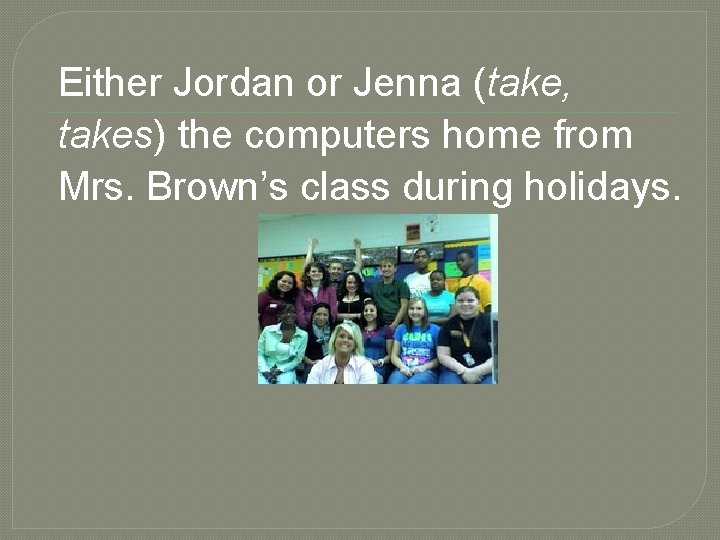 Either Jordan or Jenna (take, takes) the computers home from Mrs. Brown’s class during holidays.